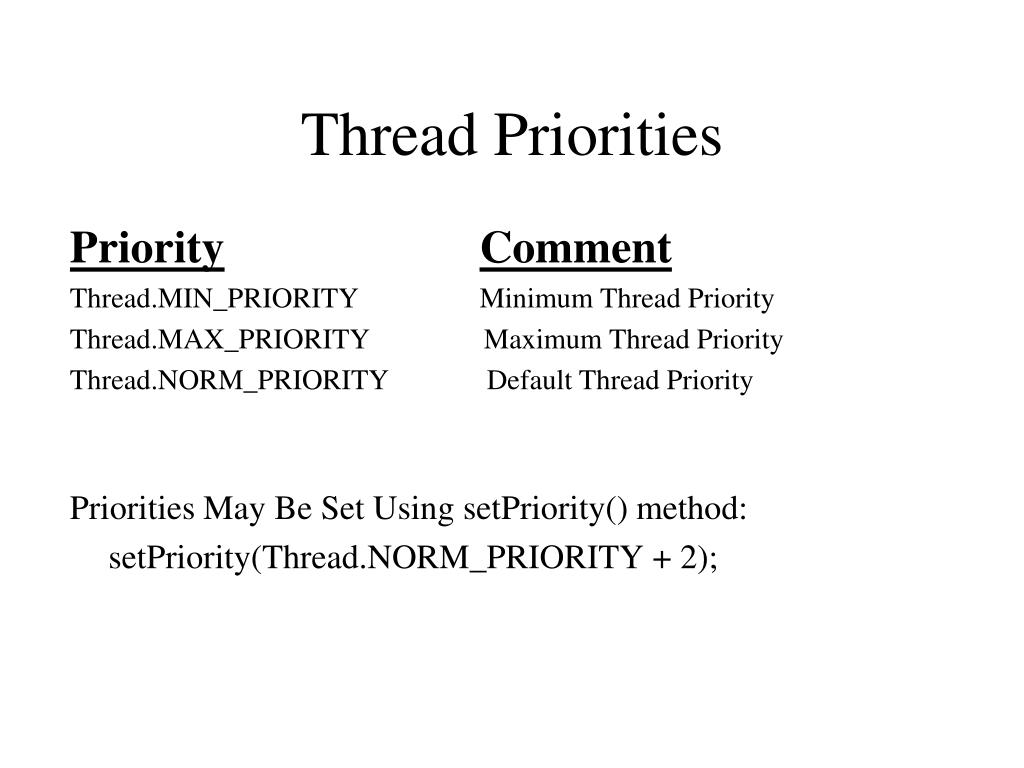 Thread Priorities

| Priority | Comment |
|---|---|
| Thread.MIN_PRIORITY | Minimum Thread Priority |
| Thread.MAX_PRIORITY | Maximum Thread Priority |
| Thread.NORM_PRIORITY | Default Thread Priority |

Priorities May Be Set Using setPriority() method:
setPriority(Thread.NORM_PRIORITY + 2);